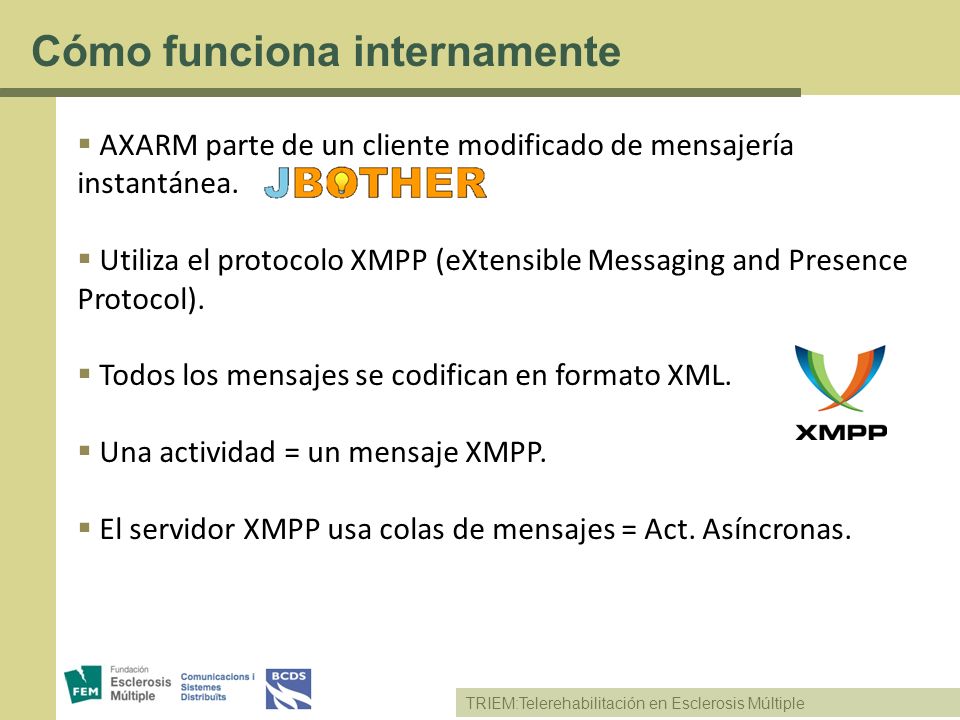 Cómo funciona internamente

▪ AXARM parte de un cliente modificado de mensajería instantánea. JBOTHER

▪ Utiliza el protocolo XMPP (eXtensible Messaging and Presence Protocol).

▪ Todos los mensajes se codifican en formato XML.

XMPP

▪ Una actividad = un mensaje XMPP.

▪ El servidor XMPP usa colas de mensajes = Act. Asíncronas.

FEM Fundación Esclerosis Múltiple

Comunicacions i Sistemes Distribuïts

BCDS

TRIEM:Telerehabilitación en Esclerosis Múltiple